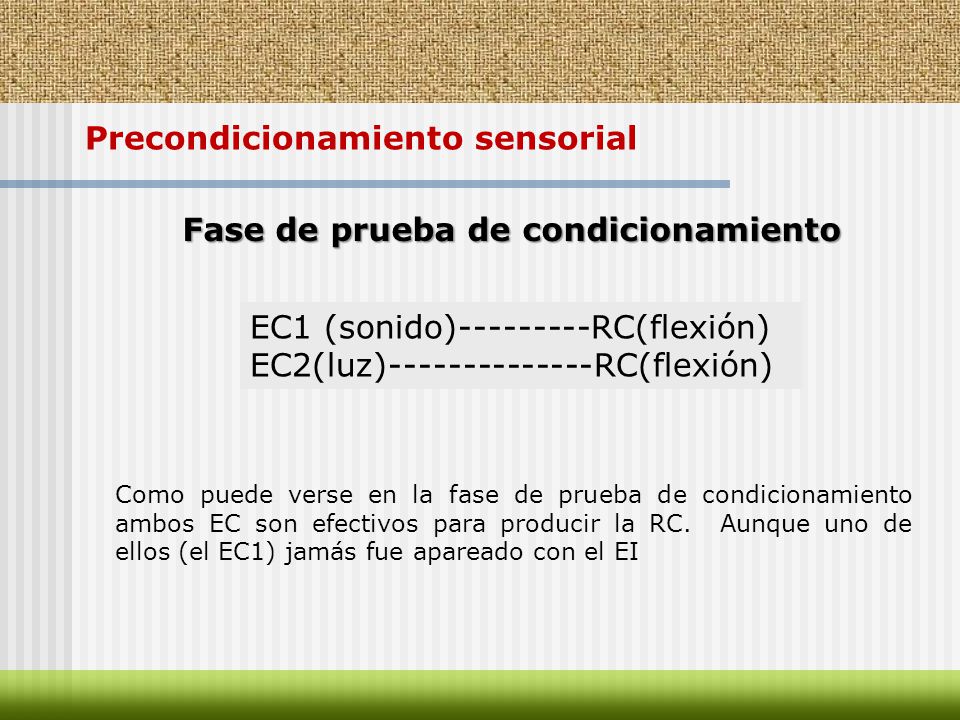 Precondicionamiento sensorial

Fase de prueba de condicionamiento

EC1 (sonido)---------RC(flexión)
EC2(luz)--------------RC(flexión)

Como puede verse en la fase de prueba de condicionamiento ambos EC son efectivos para producir la RC. Aunque uno de ellos (el EC1) jamás fue apareado con el EI